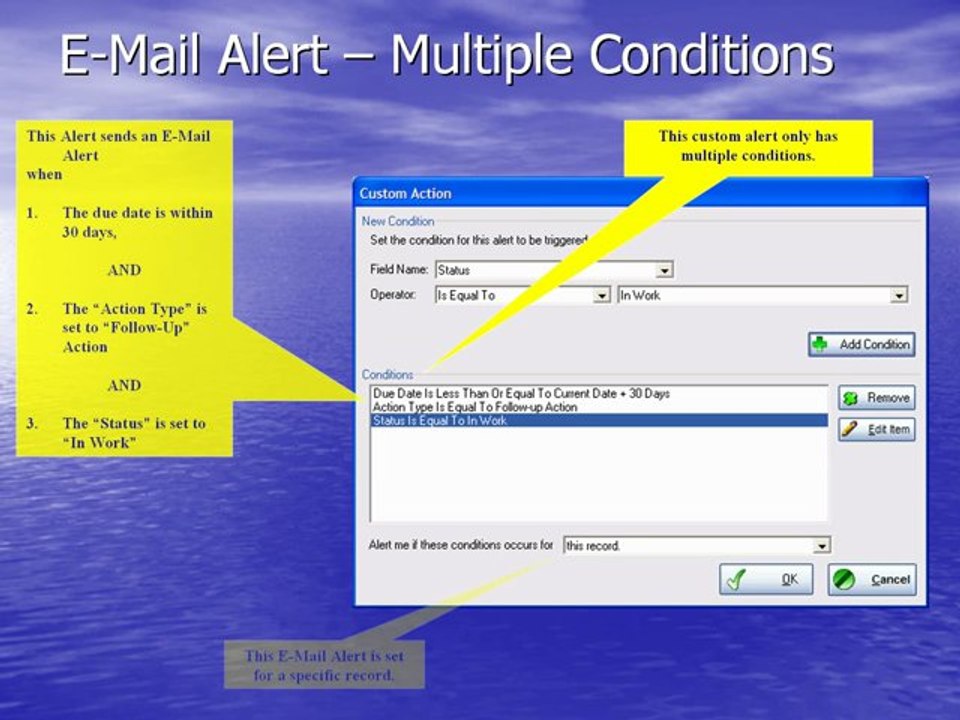 E-Mail Alert – Multiple Conditions

This Alert sends an E-Mail Alert when

1. The due date is within 30 days,

AND

2. The "Action Type" is set to "Follow-Up" Action

AND

3. The "Status" is set to "In Work"

This custom alert only has multiple conditions.

Custom Action

New Condition

Set the condition for this alert to be triggered

Field Name: Status

Operator: Is Equal To In Work

Add Condition

Conditions

Due Date Is Less Than Or Equal To Current Date + 30 Days
Action Type Is Equal To Follow-up Action
Status Is Equal To In Work

Remove

Edit Item

Alert me if these conditions occurs for this record.

OK

Cancel

This E-Mail Alert is set for a specific record.